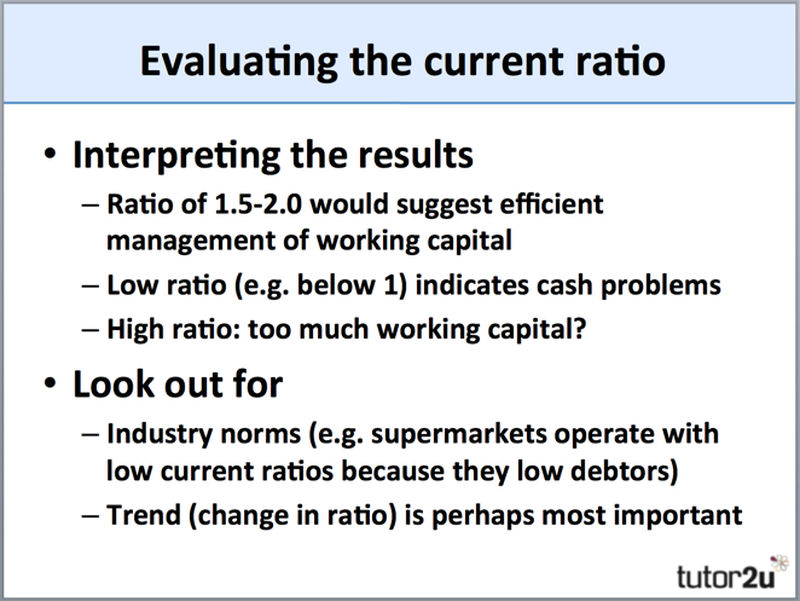 Evaluating the current ratio

• Interpreting the results
– Ratio of 1.5-2.0 would suggest efficient management of working capital
– Low ratio (e.g. below 1) indicates cash problems
– High ratio: too much working capital?

• Look out for
– Industry norms (e.g. supermarkets operate with low current ratios because they low debtors)
– Trend (change in ratio) is perhaps most important

tutor2u